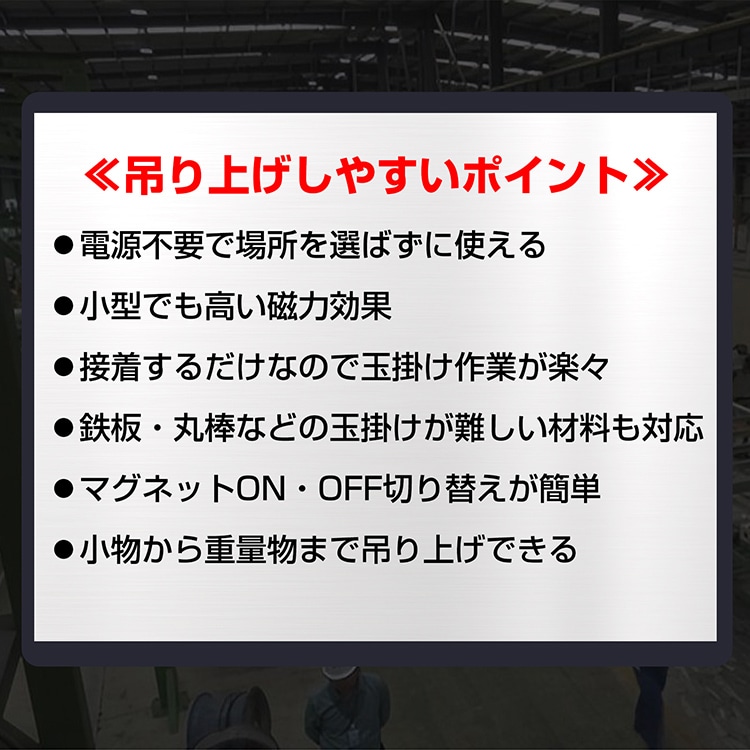 ≪吊り上げしやすいポイント≫

●電源不要で場所を選ばずに使える

●小型でも高い磁力効果

●接着するだけなので玉掛け作業が楽々

●鉄板・丸棒などの玉掛けが難しい材料も対応

●マグネットON・OFF切り替えが簡単

●小物から重量物まで吊り上げできる